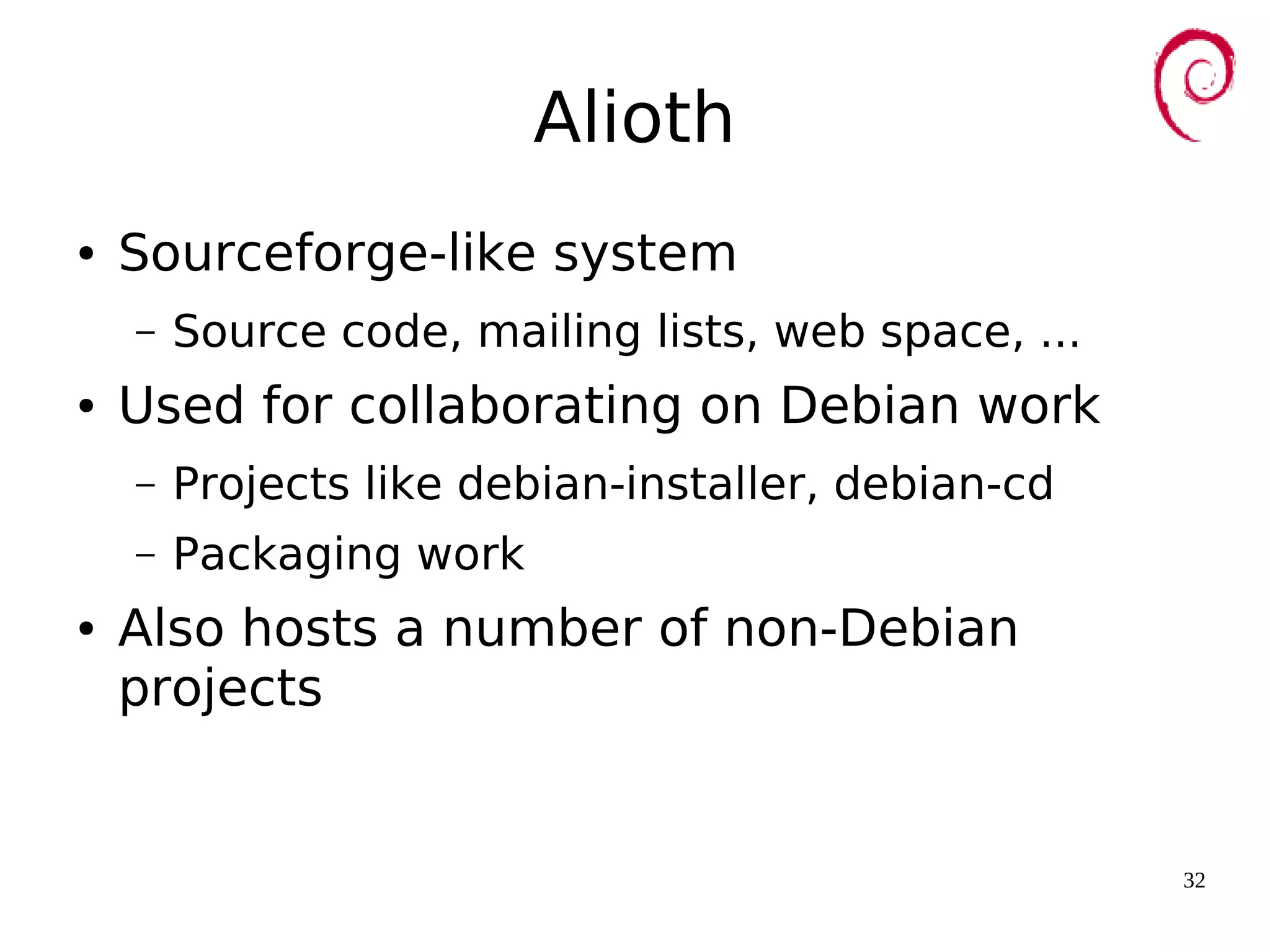 Alioth

• Sourceforge-like system
  – Source code, mailing lists, web space, ...
• Used for collaborating on Debian work
  – Projects like debian-installer, debian-cd
  – Packaging work
• Also hosts a number of non-Debian projects

32